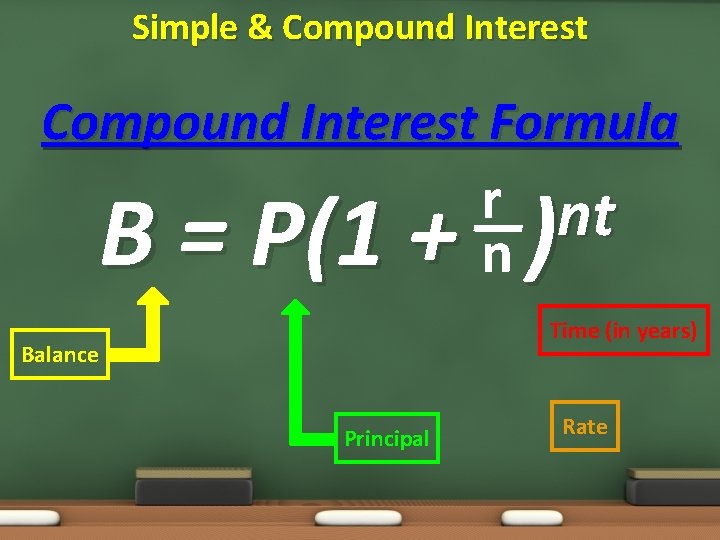 Simple & Compound Interest

Compound Interest Formula

$B = P(1 + \frac{r}{n})^{nt}$

Balance

Principal

Time (in years)

Rate